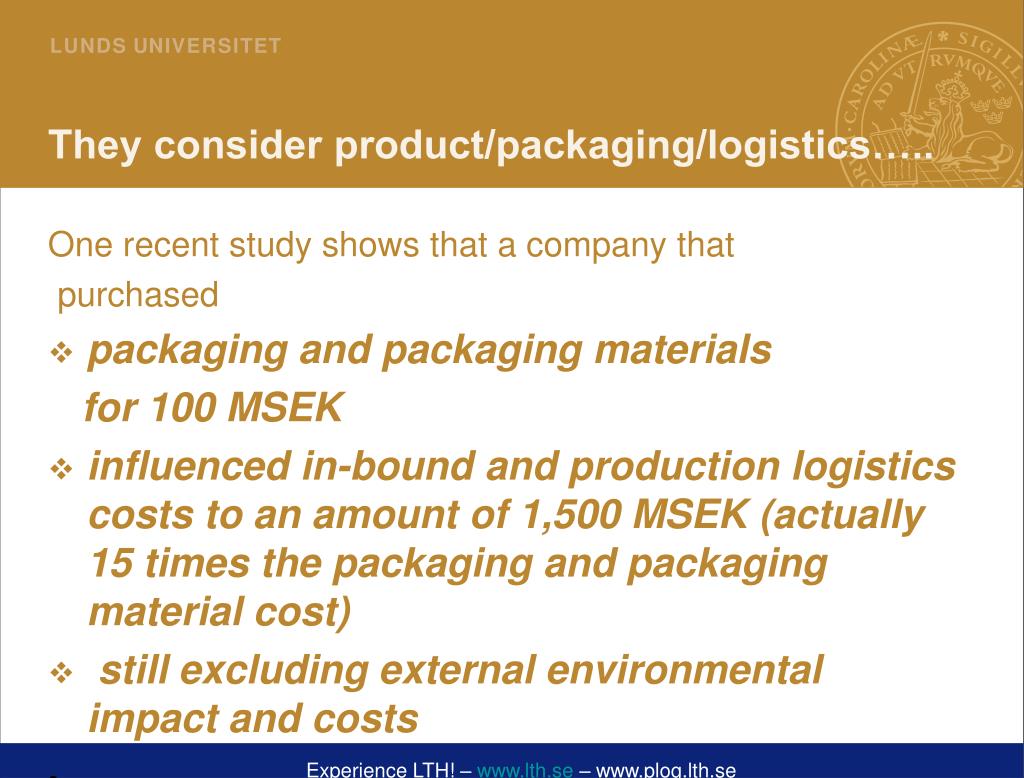 LUNDS UNIVERSITET

They consider product/packaging/logistics…..

One recent study shows that a company that purchased

❖ packaging and packaging materials for 100 MSEK

❖ influenced in-bound and production logistics costs to an amount of 1,500 MSEK (actually 15 times the packaging and packaging material cost)

❖ still excluding external environmental impact and costs

Experience LTH! – www.lth.se – www.plog.lth.se